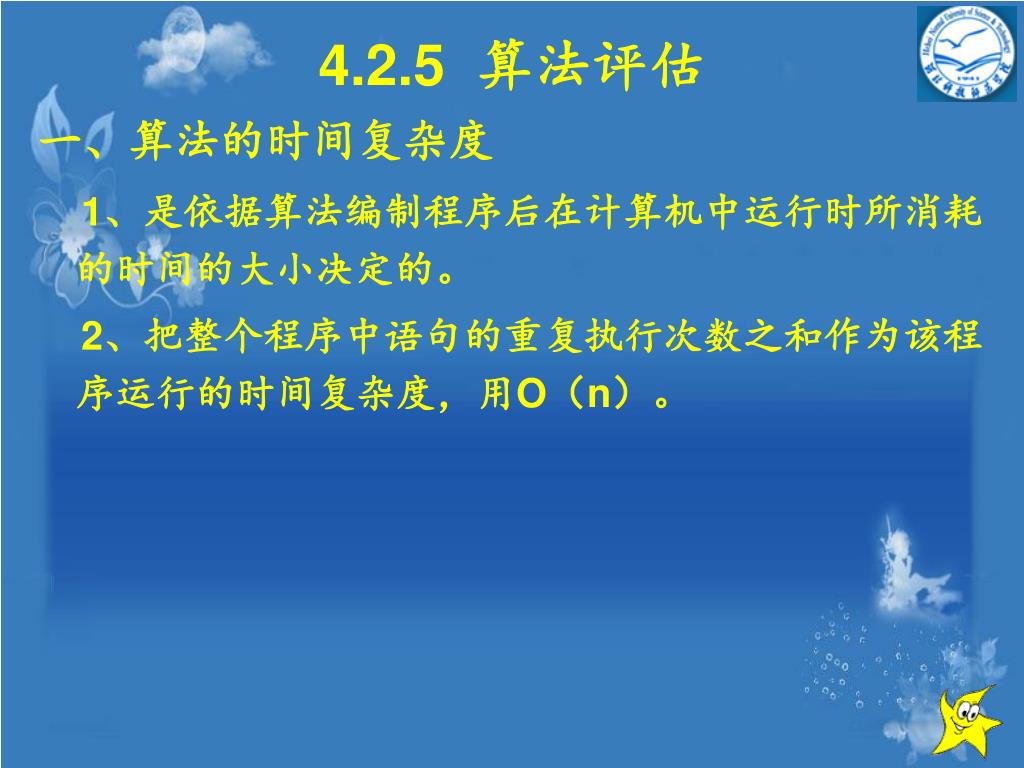 4.2.5 算法评估

一、算法的时间复杂度

1、是依据算法编制程序后在计算机中运行时所消耗的时间的大小决定的。

2、把整个程序中语句的重复执行次数之和作为该程序运行的时间复杂度，用O（n）。